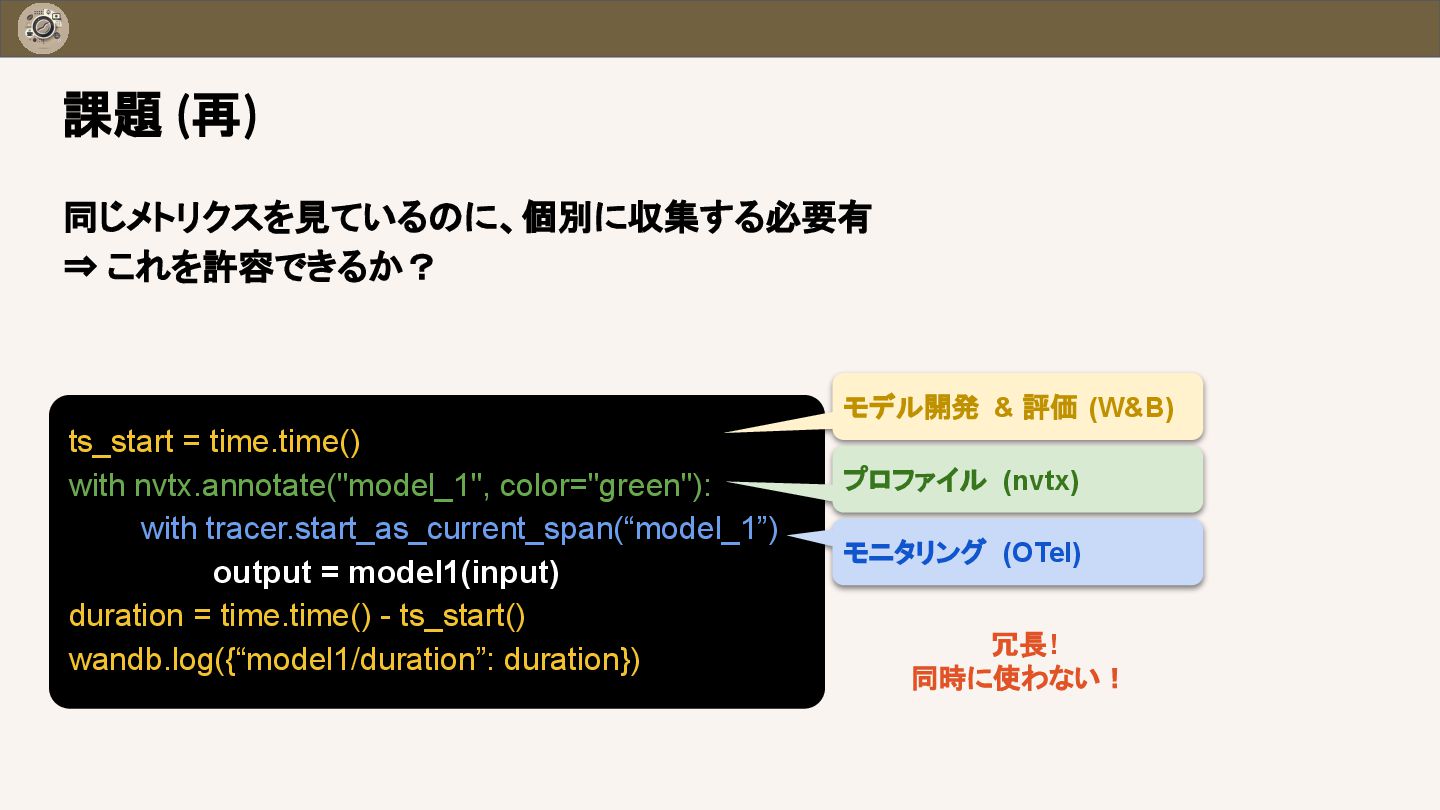 課題 (再)

同じメトリクスを見ているのに、個別に収集する必要有
⇒ これを許容できるか？

ts_start = time.time()
with nvtx.annotate("model_1", color="green"):
with tracer.start_as_current_span(“model_1”)
output = model1(input)
duration = time.time() - ts_start()
wandb.log({“model1/duration”: duration})

モデル開発 & 評価 (W&B)

プロファイル (nvtx)

モニタリング (OTel)

冗長！
同時に使わない！